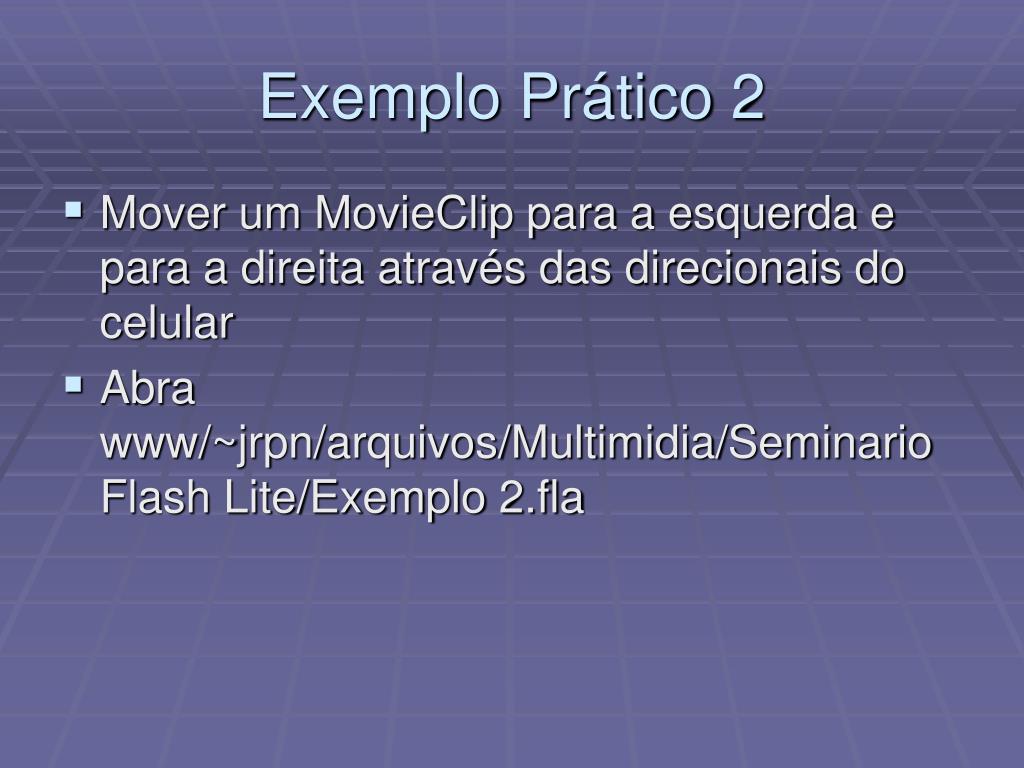 Exemplo Prático 2

▪ Mover um MovieClip para a esquerda e para a direita através das direcionais do celular

▪ Abra www/~jrpn/arquivos/Multimidia/Seminario Flash Lite/Exemplo 2.fla